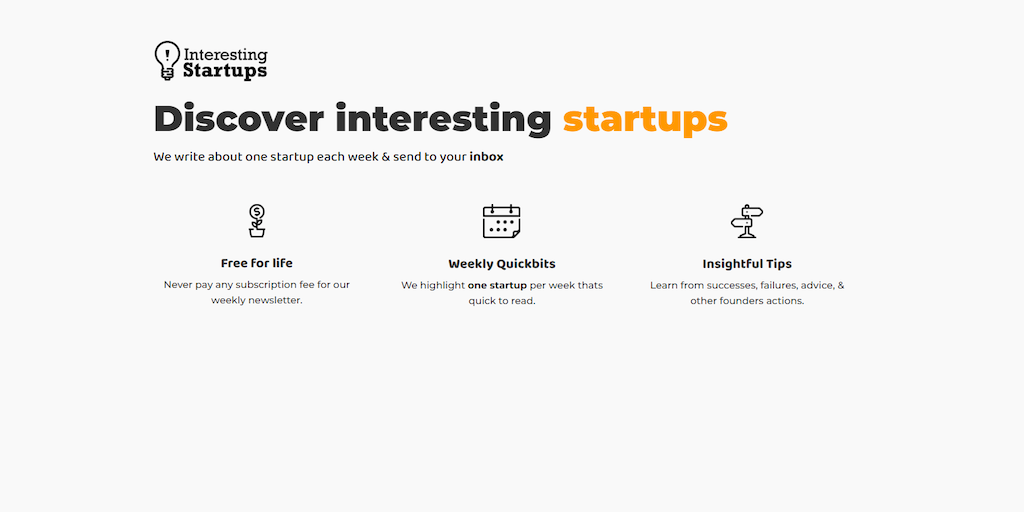 Interesting Startups

Discover interesting startups

We write about one startup each week & send to your inbox

Free for life
Never pay any subscription fee for our weekly newsletter.

Weekly Quickbits
We highlight one startup per week thats quick to read.

Insightful Tips
Learn from successes, failures, advice, & other founders actions.